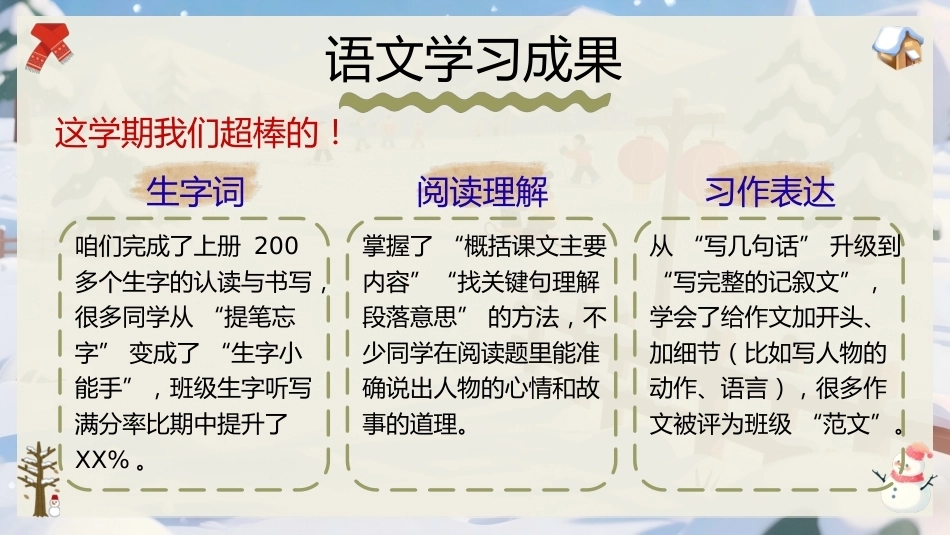 语文学习成果

这学期我们超棒的！

生字词

咱们完成了上册200多个生字的认读与书写，很多同学从“提笔忘字”变成了“生字小能手”，班级生字听写满分率比期中提升了XX%。

阅读理解

掌握了“概括课文主要内容”“找关键句理解段落意思”的方法，不少同学在阅读题里能准确说出人物的心情和故事的道理。

习作表达

从“写几句话”升级到“写完整的记叙文”，学会了给作文加开头、加细节（比如写人物的动作、语言），很多作文被评为班级“范文”。